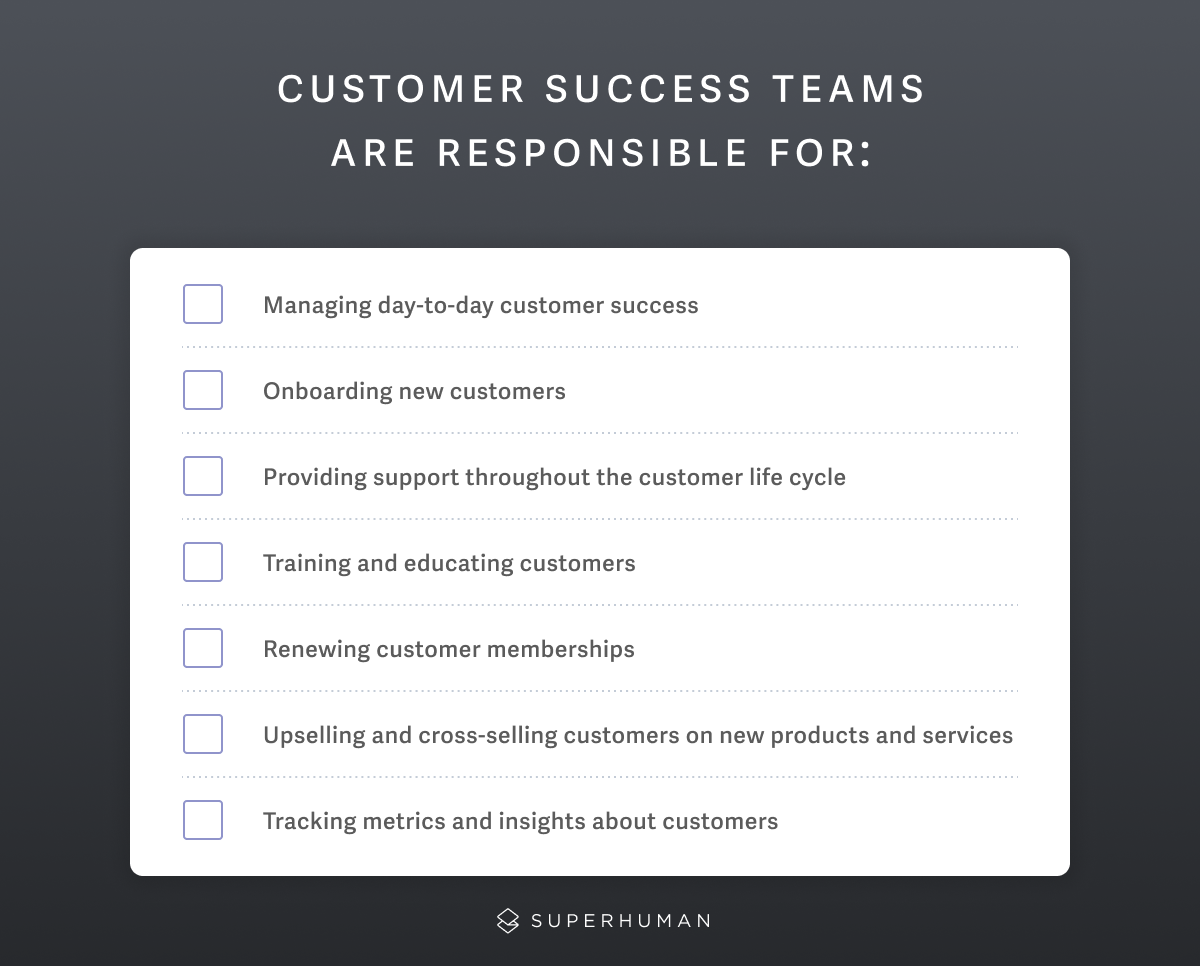 CUSTOMER SUCCESS TEAMS ARE RESPONSIBLE FOR:

Managing day-to-day customer success

Onboarding new customers

Providing support throughout the customer life cycle

Training and educating customers

Renewing customer memberships

Upselling and cross-selling customers on new products and services

Tracking metrics and insights about customers

SUPERHUMAN